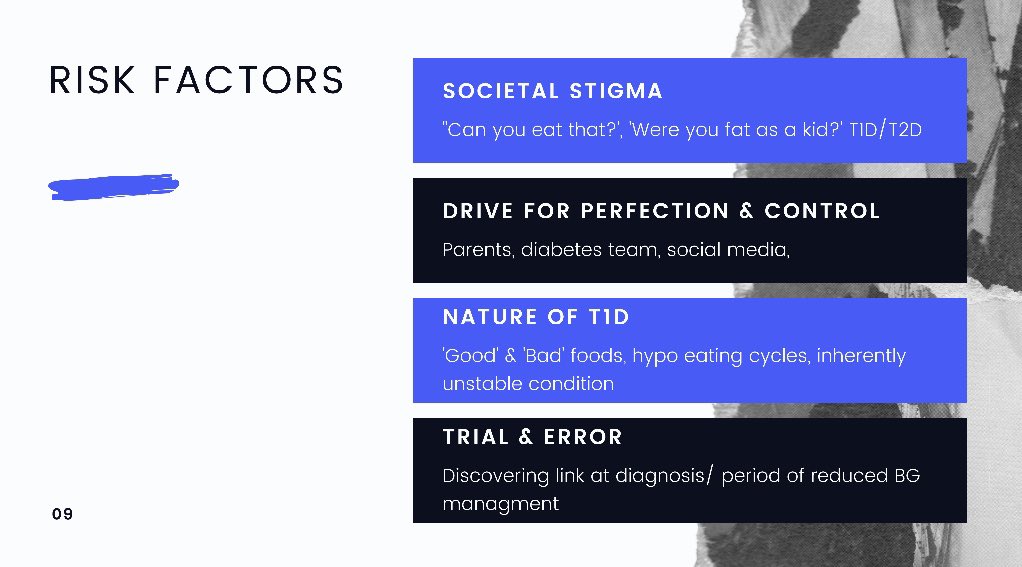 RISK FACTORS

SOCIETAL STIGMA

"Can you eat that?', 'Were you fat as a kid?' T1D/T2D

DRIVE FOR PERFECTION & CONTROL

Parents, diabetes team, social media,

NATURE OF T1D

'Good' & 'Bad' foods, hypo eating cycles, inherently unstable condition

TRIAL & ERROR

Discovering link at diagnosis/ period of reduced BG managment

09